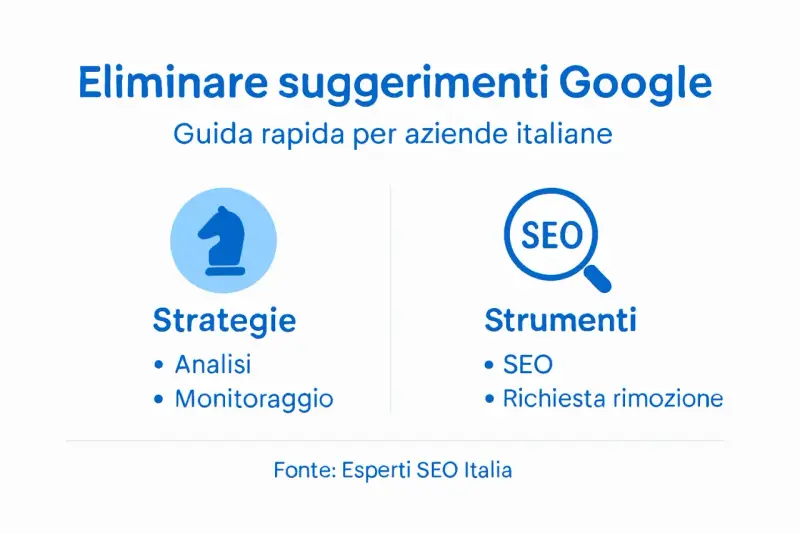 Eliminare suggerimenti Google

Guida rapida per aziende italiane

Strategie
• Analisi
• Monitoraggio

SEO

Strumenti
• SEO
• Richiesta rimozione

Fonte: Esperti SEO Italia